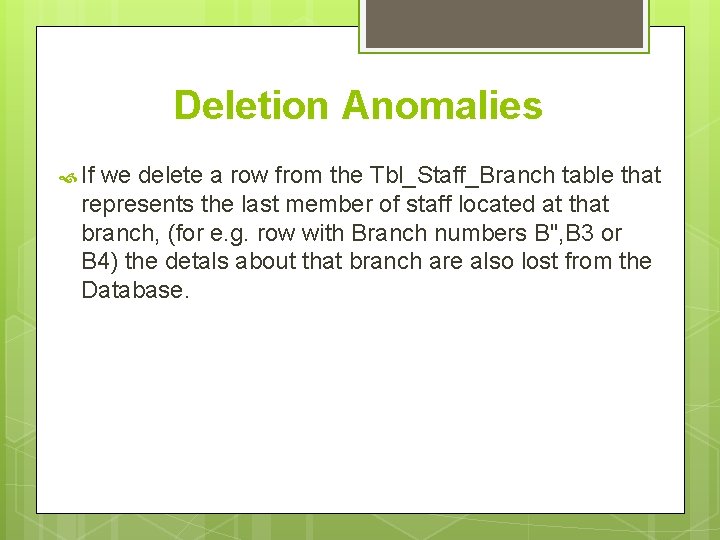 Deletion Anomalies

If we delete a row from the Tbl_Staff_Branch table that represents the last member of staff located at that branch, (for e.g. row with Branch numbers B",B3 or B4) the detals about that branch are also lost from the Database.